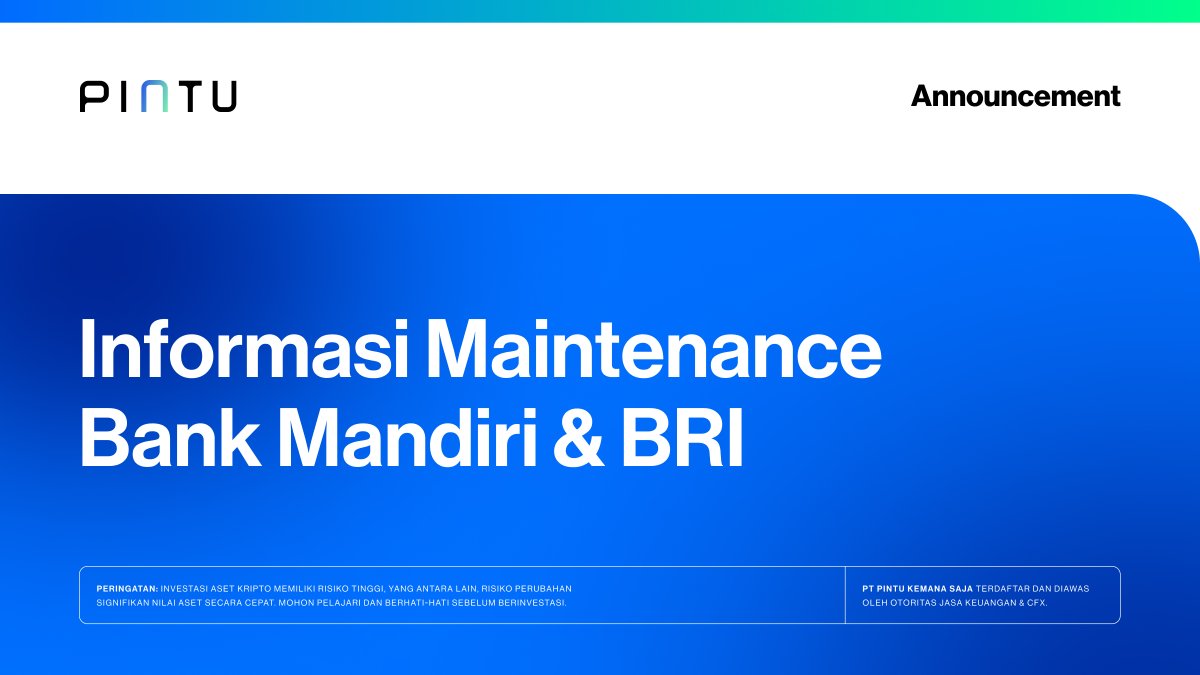 PINTU

Announcement

Informasi Maintenance Bank Mandiri & BRI

PERINGATAN: INVESTASI ASET KRIPTO MEMILIKI RISIKO TINGGI, YANG ANTARA LAIN, RISIKO PERUBAHAN SIGNIFIKAN NILAI ASET SECARA CEPAT. MOHON PELAJARI DAN BERHATI-HATI SEBELUM BERINVESTASI.

PT PINTU KEMANA SAJA TERDAFTAR DAN DIAWAS OLEH OTORITAS JASA KEUANGAN & CFX.